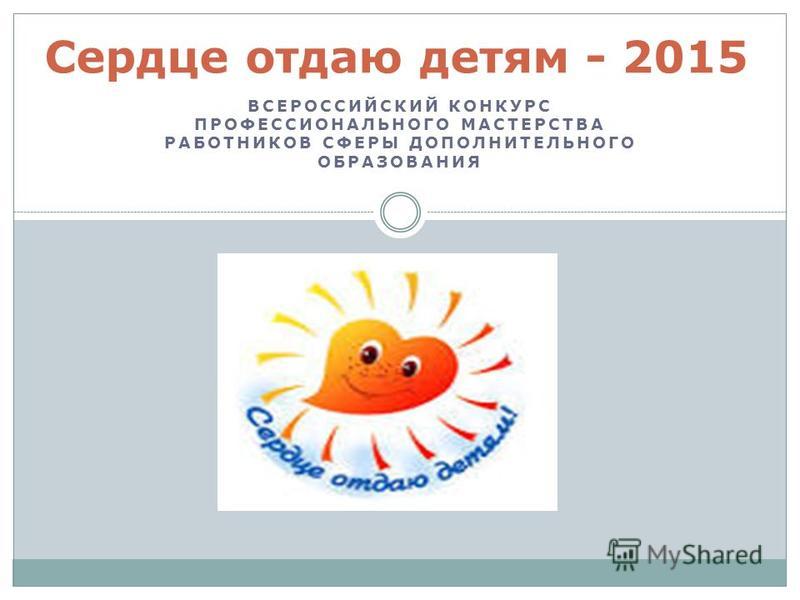 Сердце отдаю детям - 2015

ВСЕРОССИЙСКИЙ КОНКУРС ПРОФЕССИОНАЛЬНОГО МАСТЕРСТВА РАБОТНИКОВ СФЕРЫ ДОПОЛНИТЕЛЬНОГО ОБРАЗОВАНИЯ

Сердце отдаю детям!

MyShared